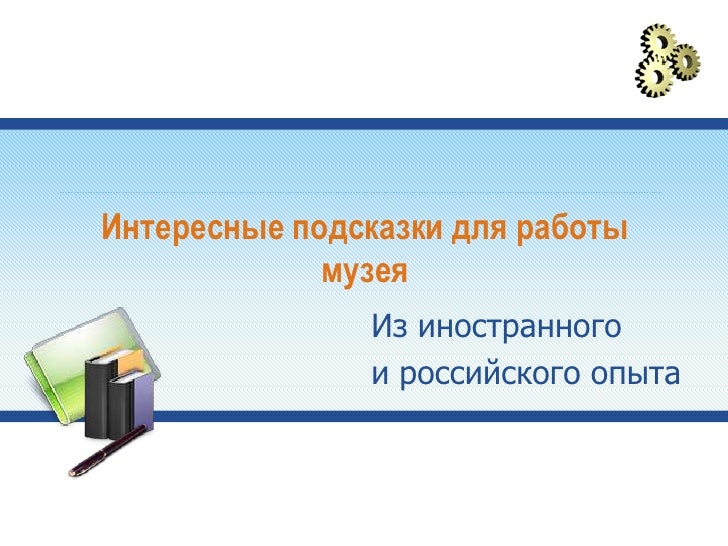 Интересные подсказки для работы музея

Из иностранного
и российского опыта